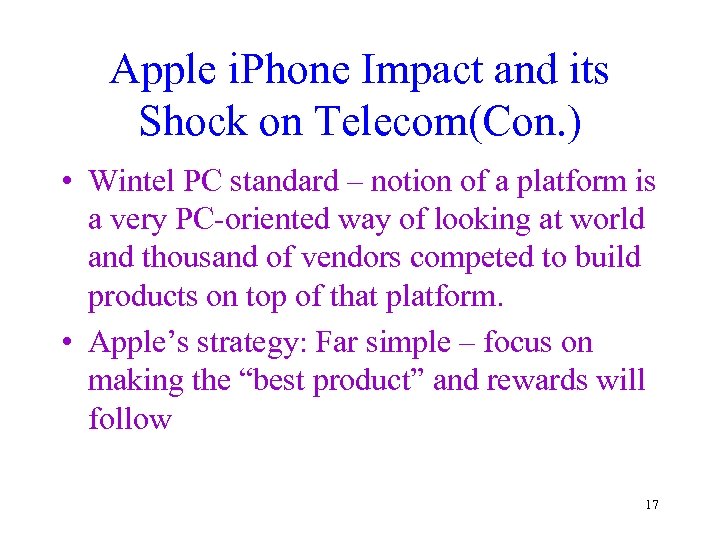 Apple iPhone Impact and its Shock on Telecom(Con.)

• Wintel PC standard – notion of a platform is a very PC-oriented way of looking at world and thousand of vendors competed to build products on top of that platform.

• Apple’s strategy: Far simple – focus on making the “best product” and rewards will follow

17